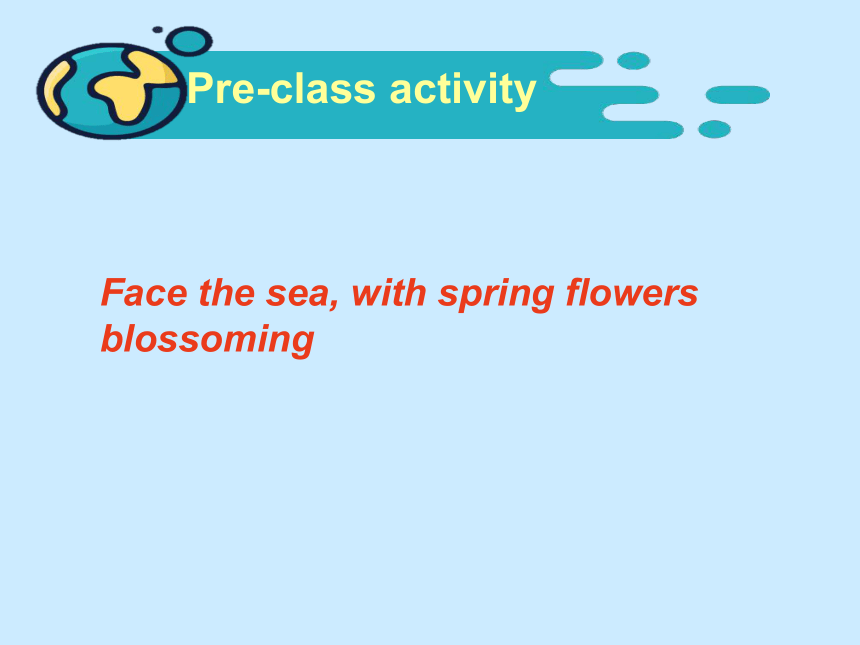 Pre-class activity

Face the sea, with spring flowers blossoming